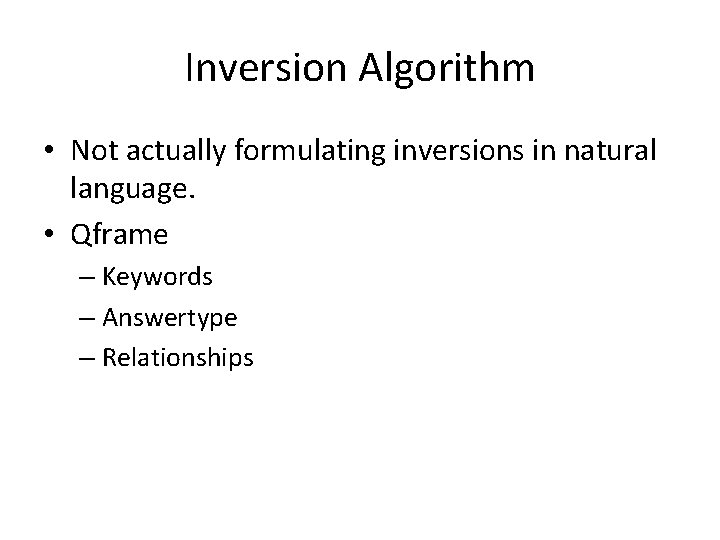 Inversion Algorithm

• Not actually formulating inversions in natural language.
• Qframe
– Keywords
– Answertype
– Relationships